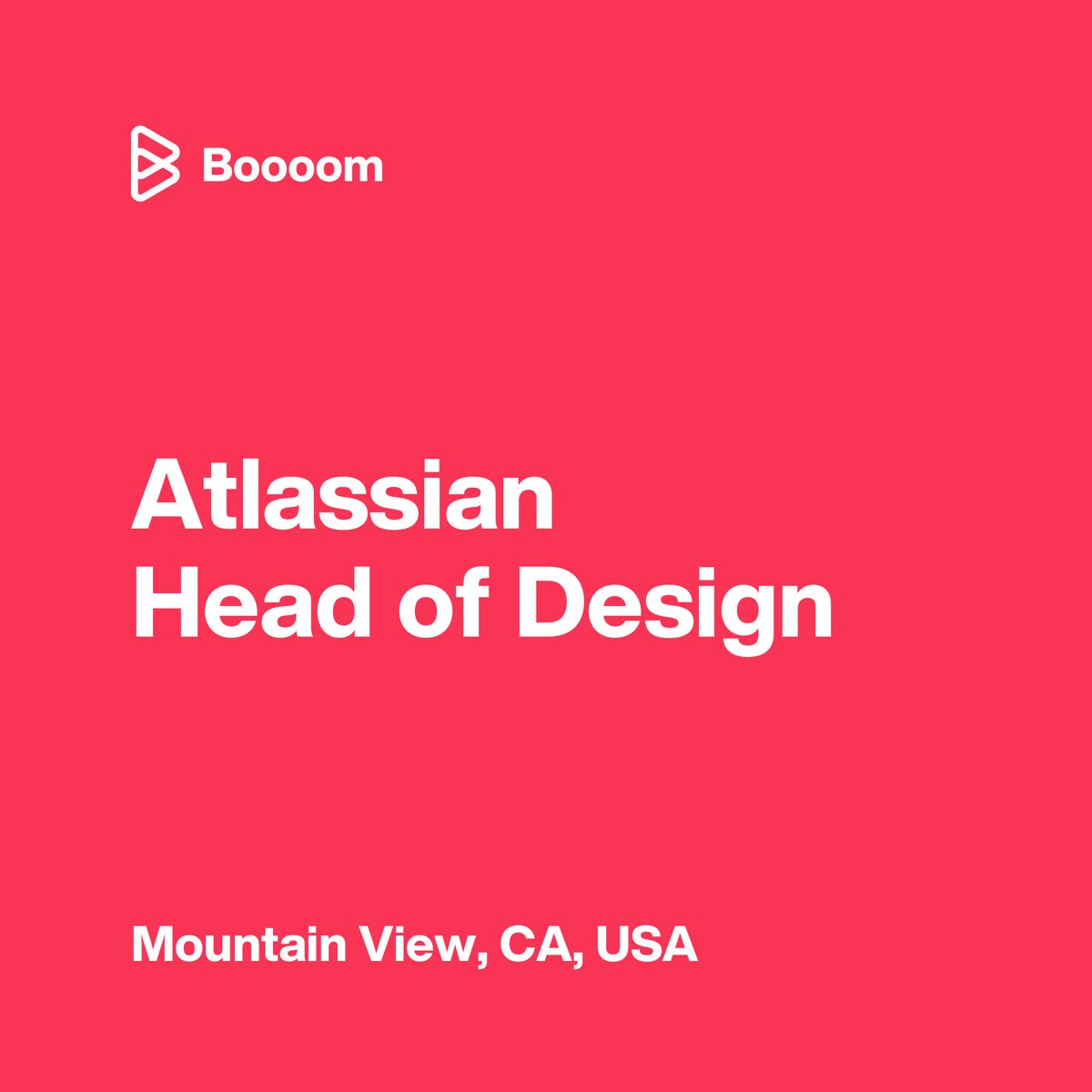 Boooom

Atlassian
Head of Design

Mountain View, CA, USA